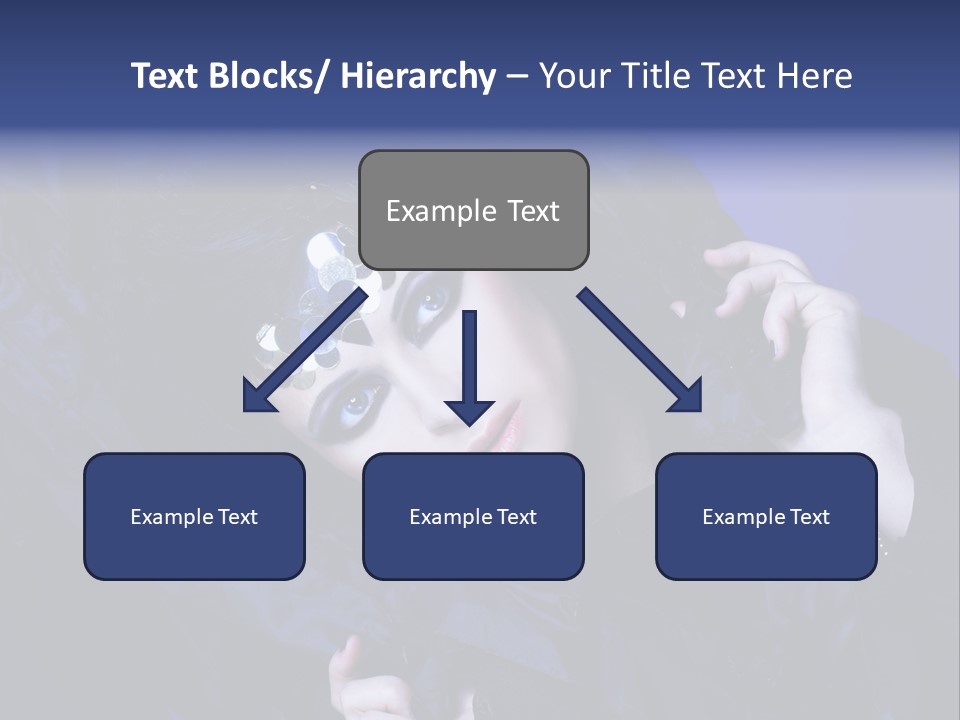 Text Blocks/ Hierarchy – Your Title Text Here

Example Text

Example Text

Example Text

Example Text